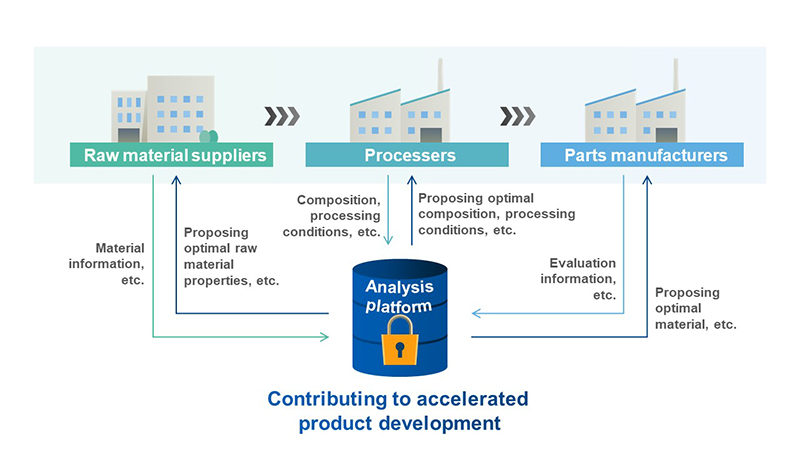 Raw material suppliers

Processers

Parts manufacturers

Material information, etc.

Proposing optimal raw material properties, etc.

Composition, processing conditions, etc.

Proposing optimal composition, processing conditions, etc.

Evaluation information, etc.

Proposing optimal material, etc.

Analysis platform

Contributing to accelerated product development